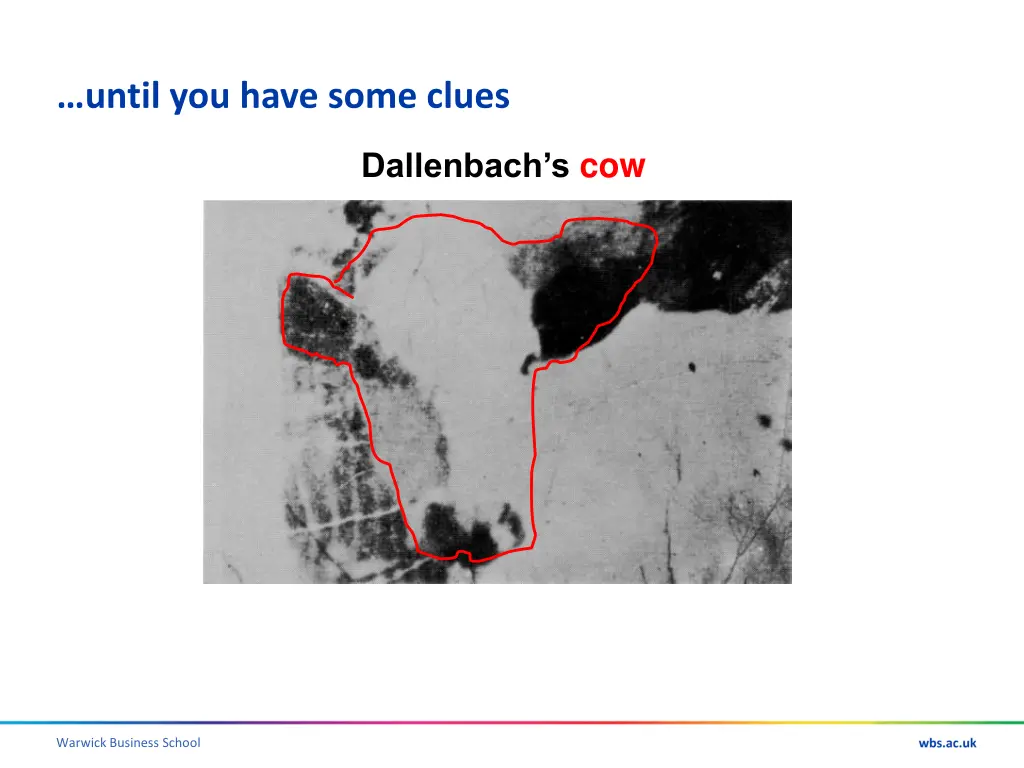 …until you have some clues

Dallenbach's cow

Warwick Business School

wbs.ac.uk